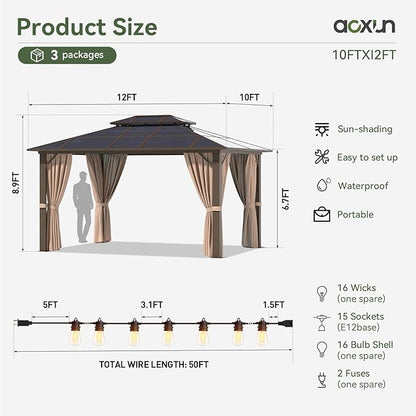 Product Size

aoxun

3 packages

10FTXI2FT

12FT

10FT

8.9FT

6.7FT

Sun-shading

Easy to set up

Waterproof

Portable

5FT

3.1FT

1.5FT

TOTAL WIRE LENGTH: 50FT

16 Wicks
(one spare)

15 Sockets
(E12base)

16 Bulb Shell
(one spare)

2 Fuses
(one spare)